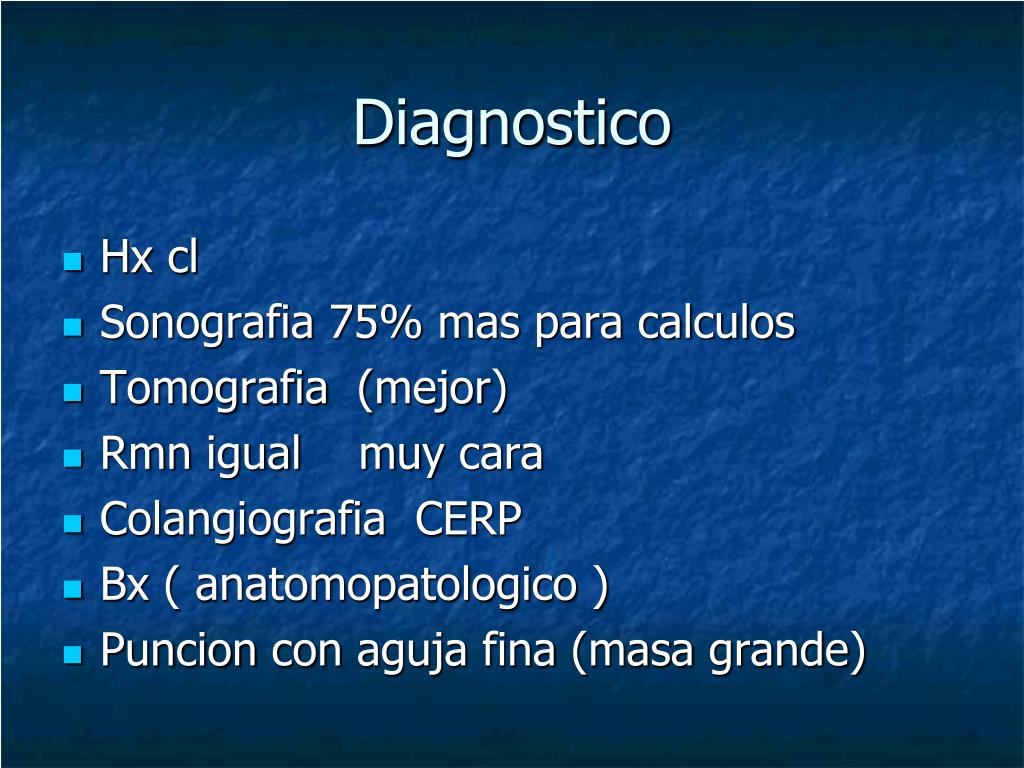 Diagnostico

- Hx cl
- Sonografia 75% mas para calculos
- Tomografia (mejor)
- Rmn igual muy cara
- Colangiografia CERP
- Bx ( anatomopatologico )
- Puncion con aguja fina (masa grande)